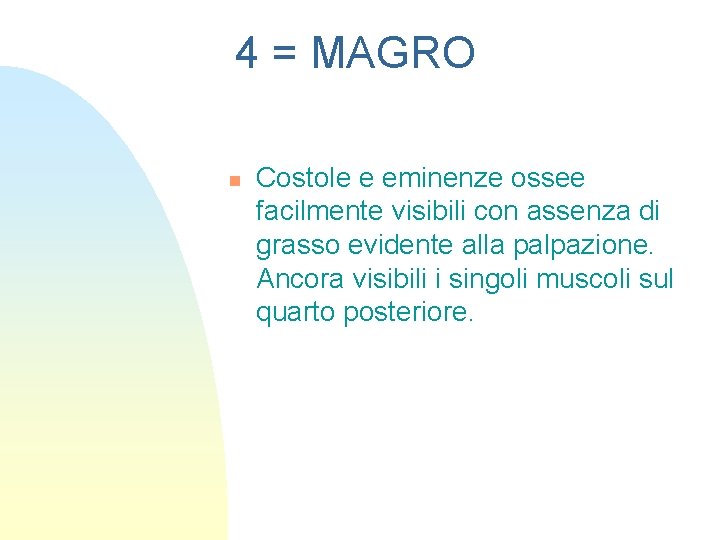 4 = MAGRO

Costole e eminenze ossee facilmente visibili con assenza di grasso evidente alla palpazione. Ancora visibili i singoli muscoli sul quarto posteriore.